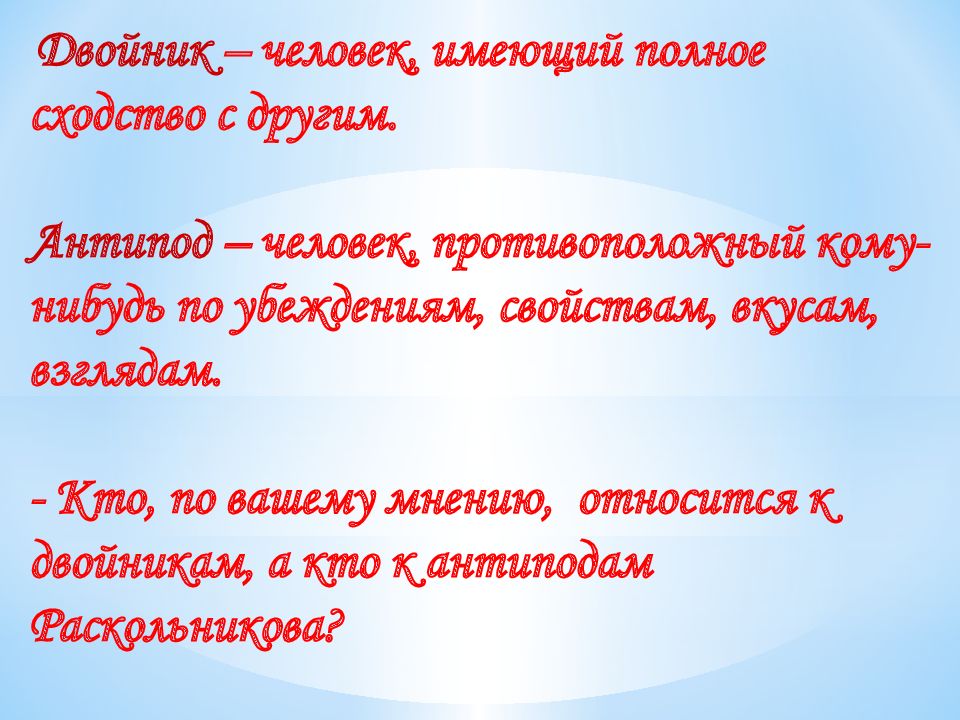 Двойник – человек, имеющий полное сходство с другим.

Антипод – человек, противоположный кому-нибудь по убеждениям, свойствам, вкусам, взглядам.

- Кто, по вашему мнению, относится к двойникам, а кто к антиподам Раскольникова?